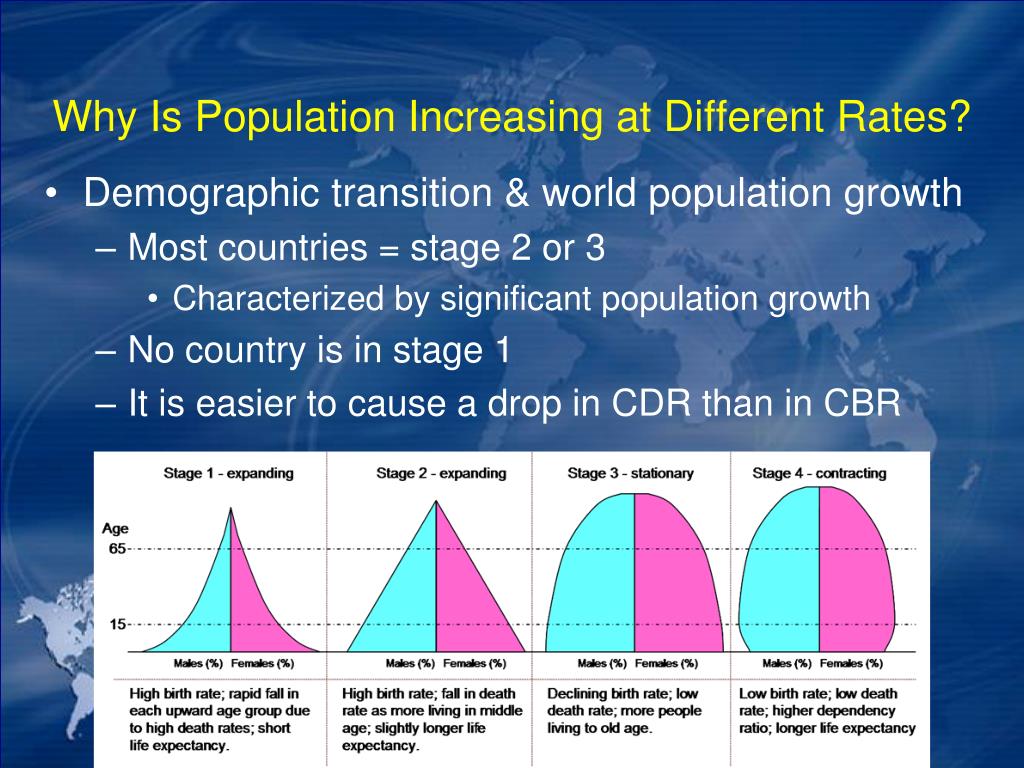 Why Is Population Increasing at Different Rates?

• Demographic transition & world population growth
– Most countries = stage 2 or 3
• Characterized by significant population growth
– No country is in stage 1
– It is easier to cause a drop in CDR than in CBR

Stage 1 - expanding

Stage 2 - expanding

Stage 3 - stationary

Stage 4 - contracting

Age
65
15

Males (%) Females (%)

Males (%) Females (%)

Males (%) Females (%)

Males (%) Females (%)

High birth rate; rapid fall in each upward age group due to high death rates; short life expectancy.

High birth rate; fall in death rate as more living in middle age; slightly longer life expectancy.

Declining birth rate; low death rate; more people living to old age.

Low birth rate; low death rate; higher dependency ratio; longer life expectancy